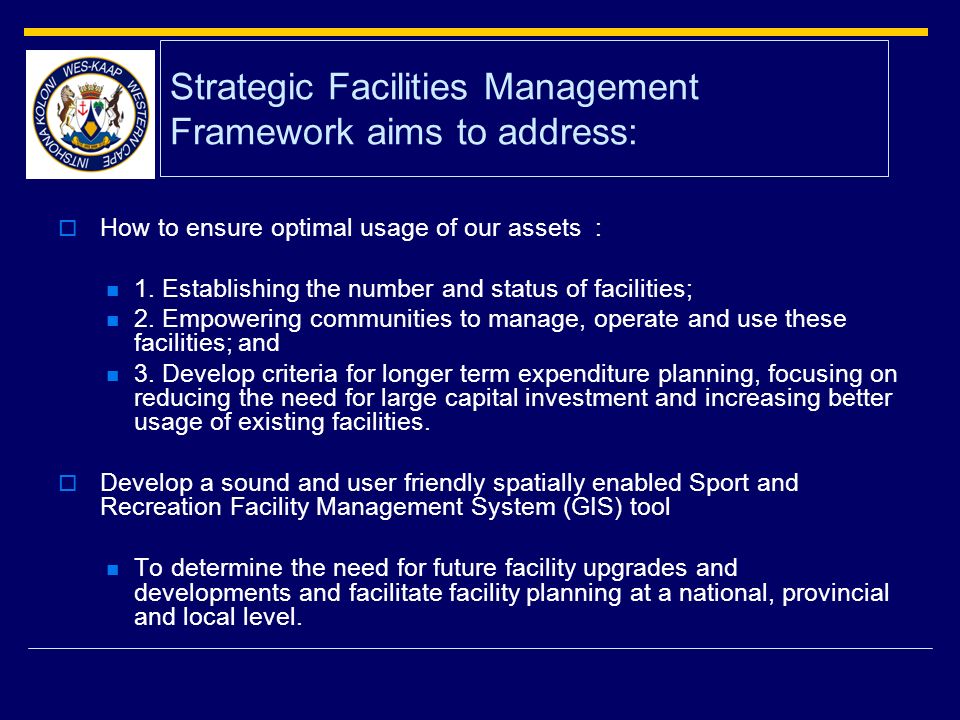 WES-KAAP WESTERN CAPE INTSHONA KOLONI

Strategic Facilities Management Framework aims to address:

How to ensure optimal usage of our assets :

1. Establishing the number and status of facilities;

2. Empowering communities to manage, operate and use these facilities; and

3. Develop criteria for longer term expenditure planning, focusing on reducing the need for large capital investment and increasing better usage of existing facilities.

Develop a sound and user friendly spatially enabled Sport and Recreation Facility Management System (GIS) tool

To determine the need for future facility upgrades and developments and facilitate facility planning at a national, provincial and local level.